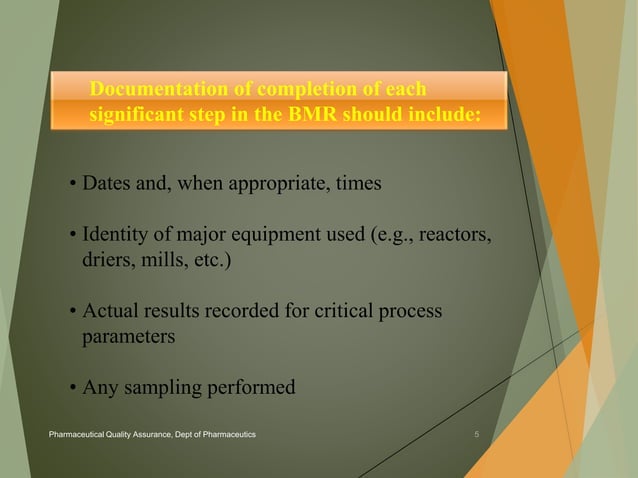 Documentation of completion of each significant step in the BMR should include:

• Dates and, when appropriate, times

• Identity of major equipment used (e.g., reactors, driers, mills, etc.)

• Actual results recorded for critical process parameters

• Any sampling performed

Pharmaceutical Quality Assurance, Dept of Pharmaceutics

5